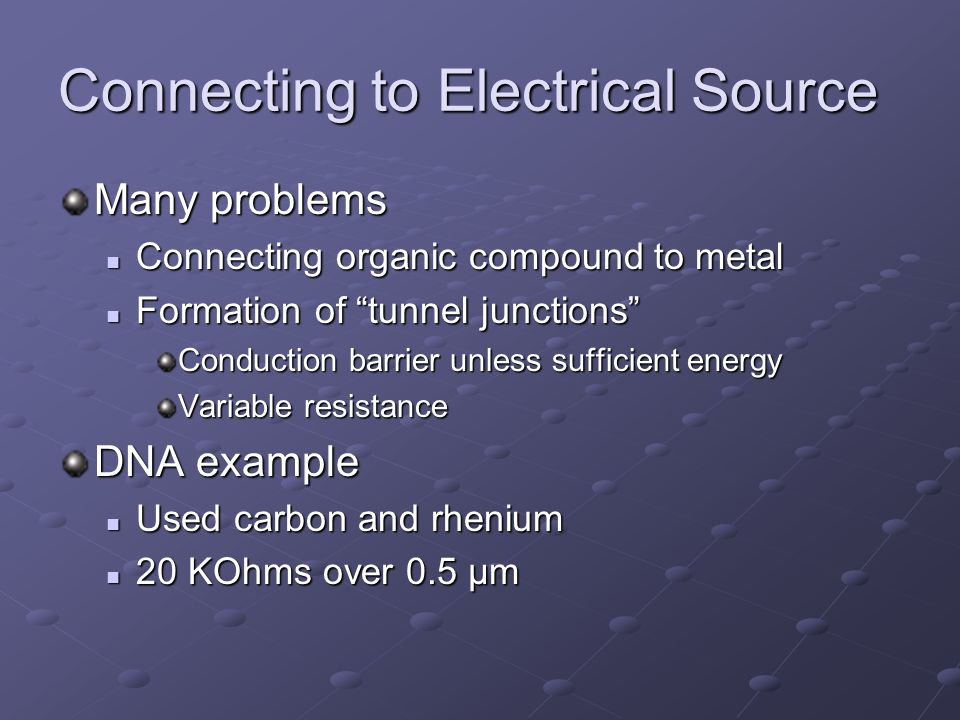 Connecting to Electrical Source

Many problems

Connecting organic compound to metal

Formation of “tunnel junctions”

Conduction barrier unless sufficient energy

Variable resistance

DNA example

Used carbon and rhenium

20 KOhms over 0.5 μm